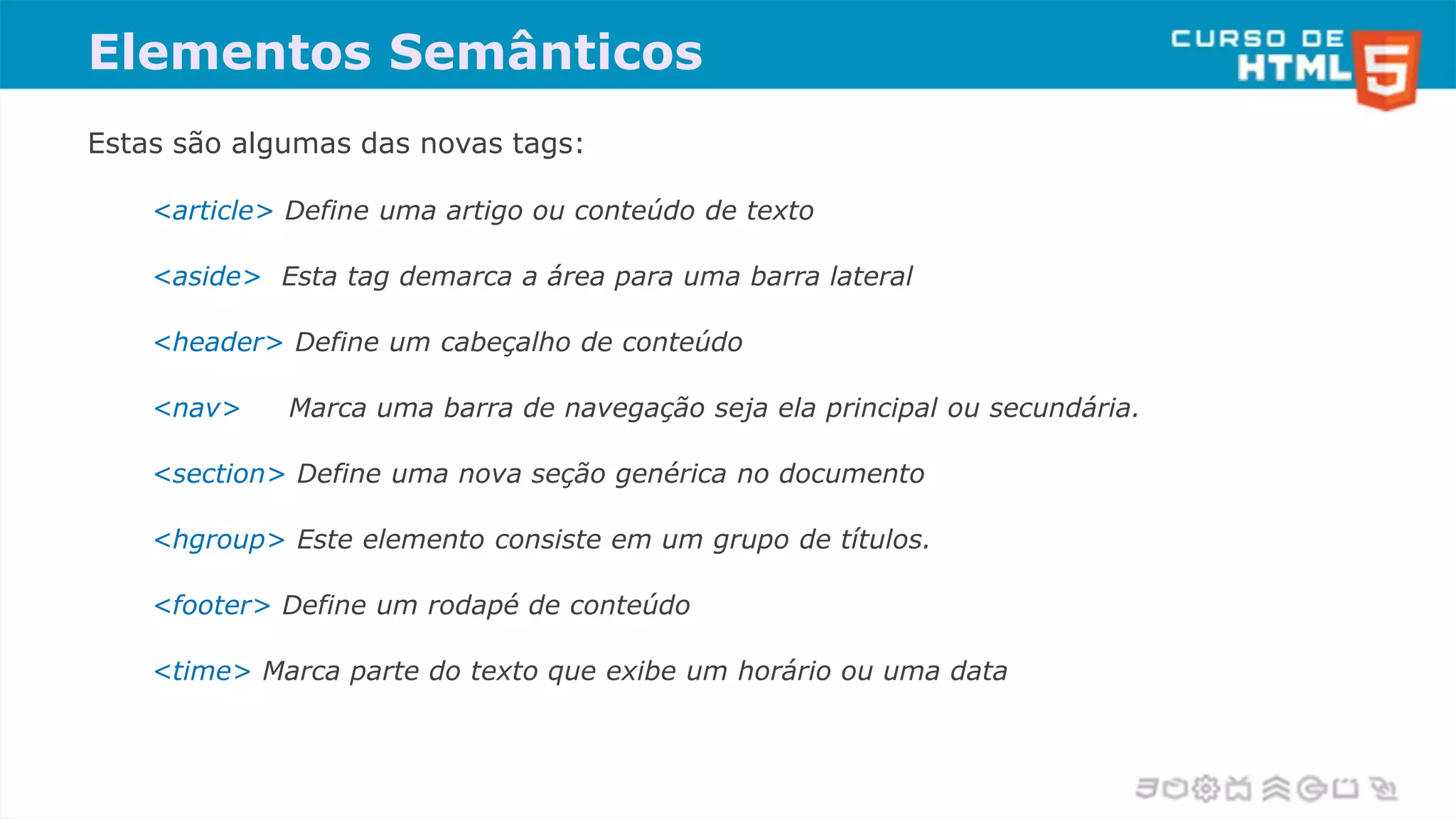 Elementos Semânticos

CURSO DE HTML 5

Estas são algumas das novas tags:

<article> Define uma artigo ou conteúdo de texto

<aside> Esta tag demarca a área para uma barra lateral

<header> Define um cabeçalho de conteúdo

<nav> Marca uma barra de navegação seja ela principal ou secundária.

<section> Define uma nova seção genérica no documento

<hgroup> Este elemento consiste em um grupo de títulos.

<footer> Define um rodapé de conteúdo

<time> Marca parte do texto que exibe um horário ou uma data